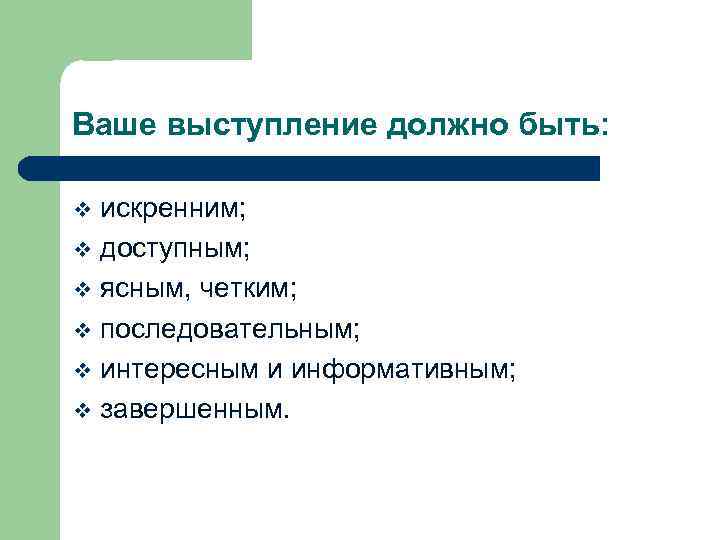 Ваше выступление должно быть:

❖ искренним;
❖ доступным;
❖ ясным, четким;
❖ последовательным;
❖ интересным и информативным;
❖ завершенным.